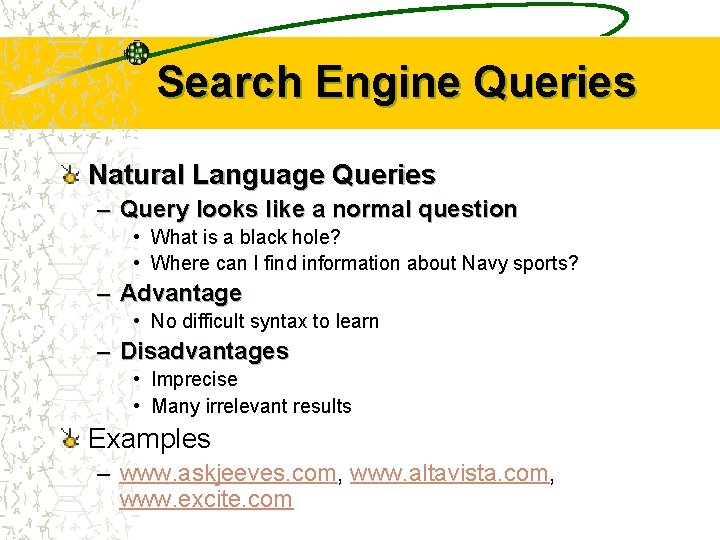 Search Engine Queries

Natural Language Queries

– Query looks like a normal question

• What is a black hole?

• Where can I find information about Navy sports?

– Advantage

• No difficult syntax to learn

– Disadvantages

• Imprecise

• Many irrelevant results

Examples

– www.askjeeves.com, www.altavista.com, www.excite.com